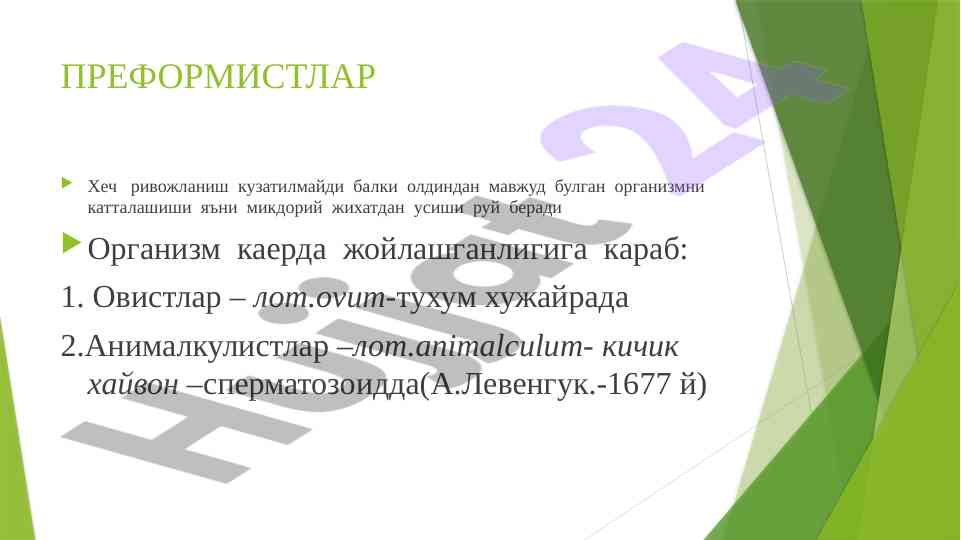 ПРЕФОРМИСТЛАР

Хеч ривожланиш кузатилмайди балки олдиндан мавжуд булган организмни катталашиши яъни микдорий жихатдан усиши руй беради

Организм каерда жойлашганлигига караб:

1. Овистлар – лот.ovum-тухум хужайрада

2.Анималкулистлар –лот.animalculum- кичик хайвон –сперматозоидда(А.Левенгук.-1677 й)

Hujjat 24